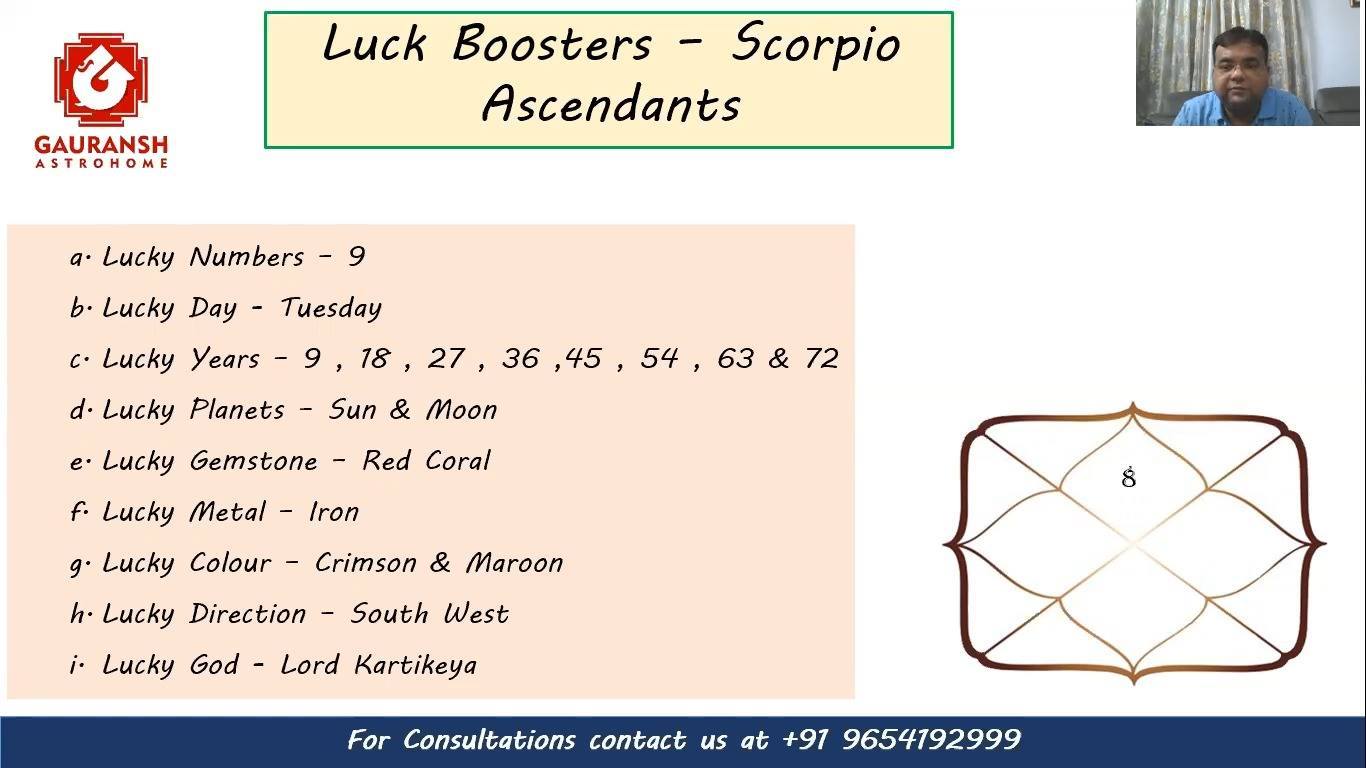 GAURANSH
ASTROHOME

Luck Boosters - Scorpio Ascendants

a. Lucky Numbers - 9
b. Lucky Day - Tuesday
c. Lucky Years - 9 , 18 , 27 , 36 ,45 , 54 , 63 & 72
d. Lucky Planets - Sun & Moon
e. Lucky Gemstone - Red Coral
f. Lucky Metal - Iron
g. Lucky Colour - Crimson & Maroon
h. Lucky Direction - South West
i. Lucky God - Lord Kartikeya

8

For Consultations contact us at +91 9654192999